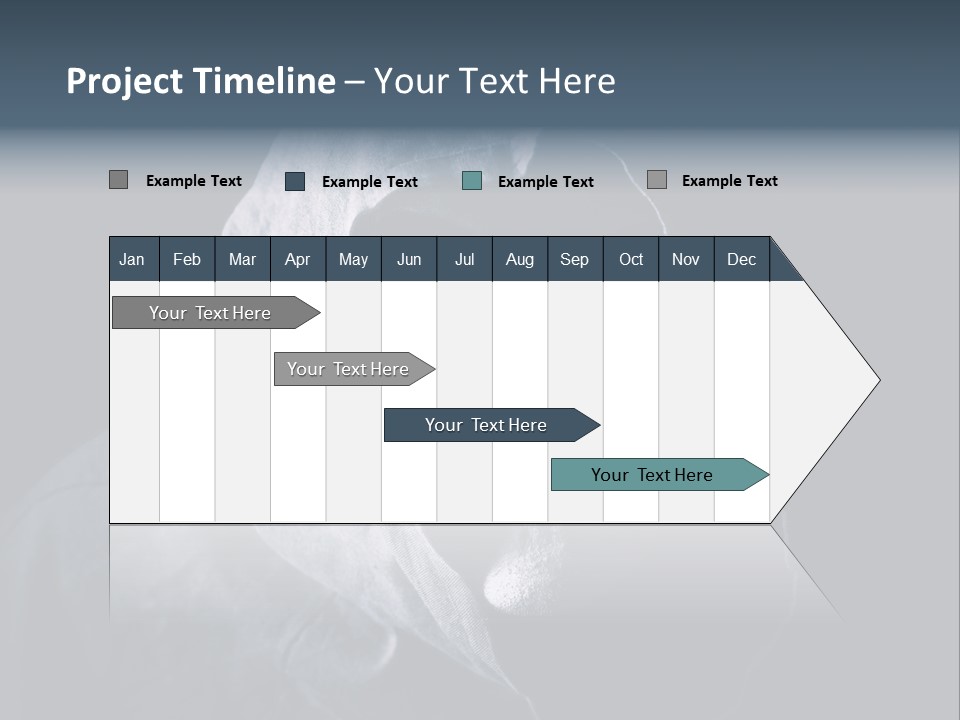 Project Timeline – Your Text Here

Example Text Example Text Example Text Example Text

| Jan | Feb | Mar | Apr | May | Jun | Jul | Aug | Sep | Oct | Nov | Dec |
|---|---|---|---|---|---|---|---|---|---|---|---|

Your Text Here

Your Text Here

Your Text Here

Your Text Here